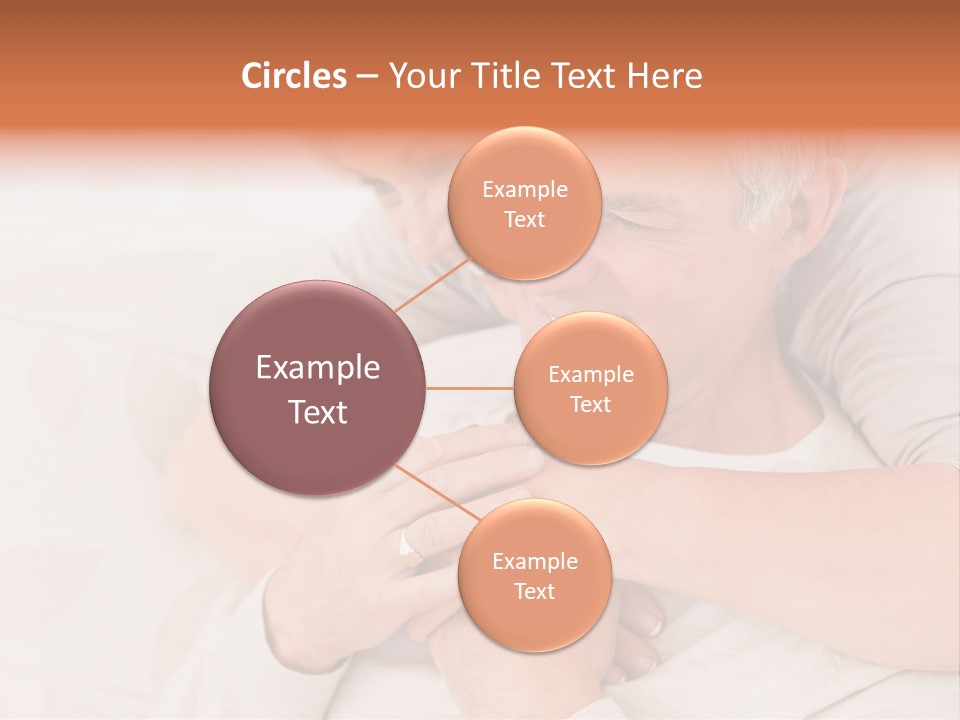 Circles – Your Title Text Here

Example Text

Example Text

Example Text

Example Text